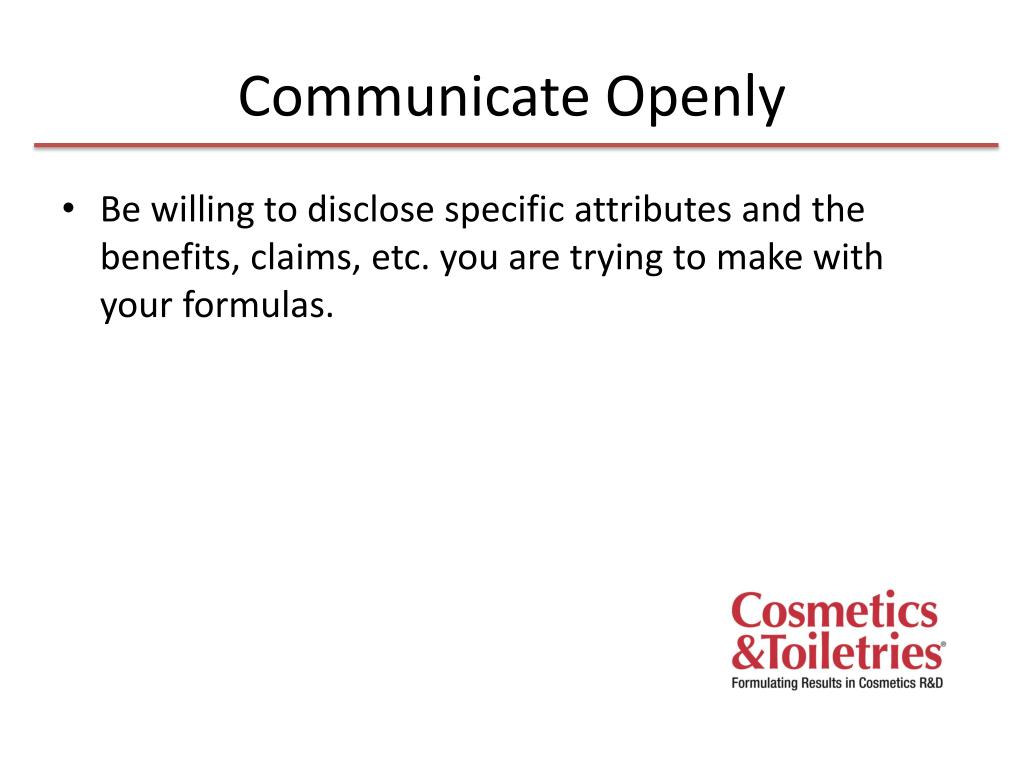 Communicate Openly

• Be willing to disclose specific attributes and the benefits, claims, etc. you are trying to make with your formulas.

Cosmetics
&Toiletries®
Formulating Results in Cosmetics R&D